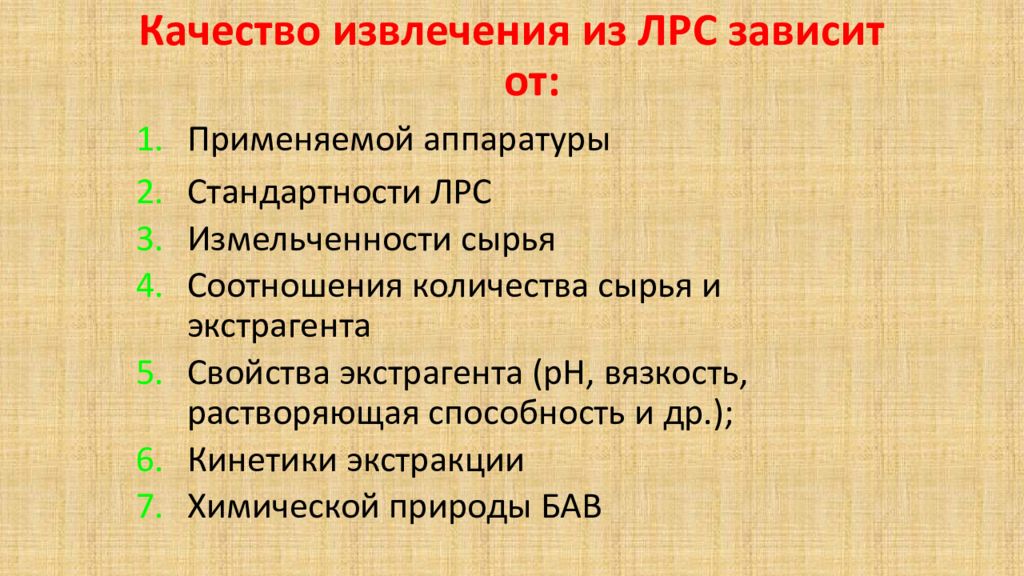 Качество извлечения из ЛРС зависит от:

1. Применяемой аппаратуры
2. Стандартности ЛРС
3. Измельченности сырья
4. Соотношения количества сырья и экстрагента
5. Свойства экстрагента (рН, вязкость, растворяющая способность и др.);
6. Кинетики экстракции
7. Химической природы БАВ